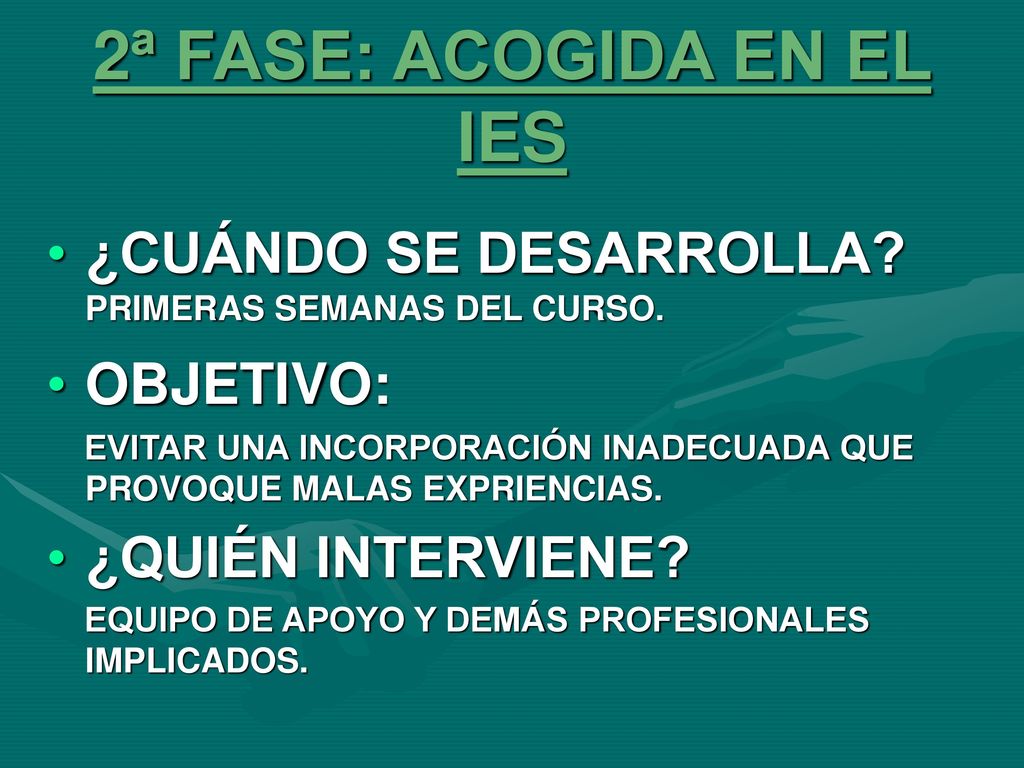 2ª FASE: ACOGIDA EN EL IES

• ¿CUÁNDO SE DESARROLLA? PRIMERAS SEMANAS DEL CURSO.

• OBJETIVO:

EVITAR UNA INCORPORACIÓN INADECUADA QUE PROVOQUE MALAS EXPRIENCIAS.

• ¿QUIÉN INTERVIENE?

EQUIPO DE APOYO Y DEMÁS PROFESIONALES IMPLICADOS.